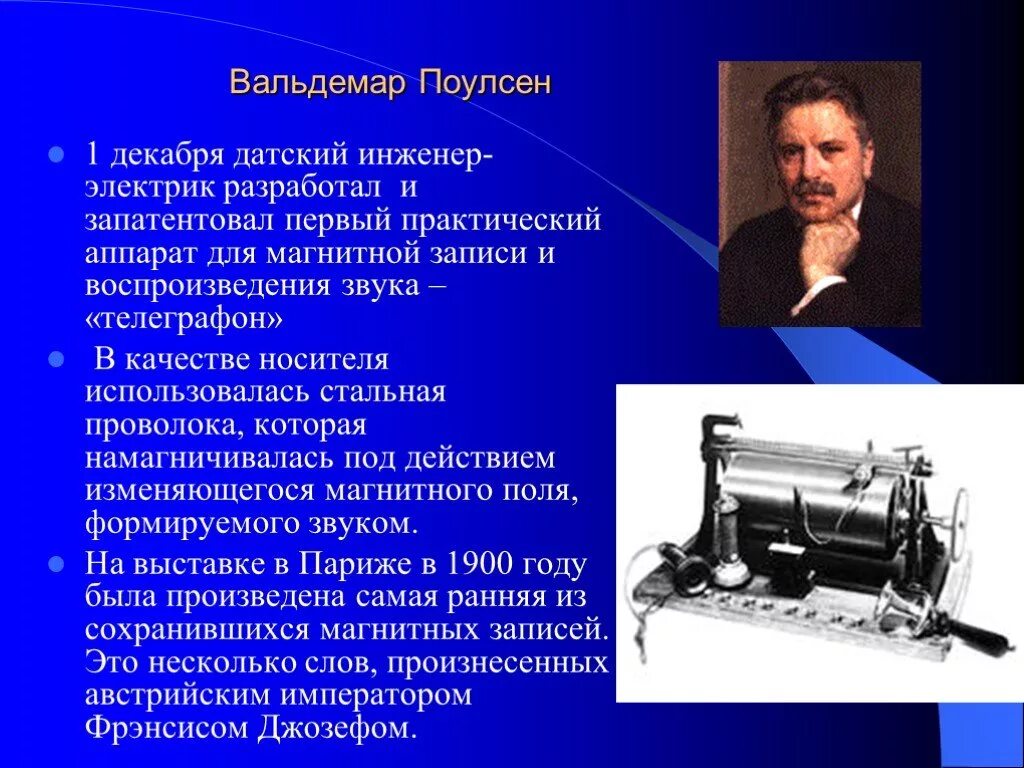 Вальдемар Поулсен

1 декабря датский инженер-электрик разработал и запатентовал первый практический аппарат для магнитной записи и воспроизведения звука – «телеграфон»

В качестве носителя использовалась стальная проволока, которая намагничивалась под действием изменяющегося магнитного поля, формируемого звуком.

На выставке в Париже в 1900 году была произведена самая ранняя из сохранившихся магнитных записей. Это несколько слов, произнесенных австрийским императором Фрэнсисом Джозефом.